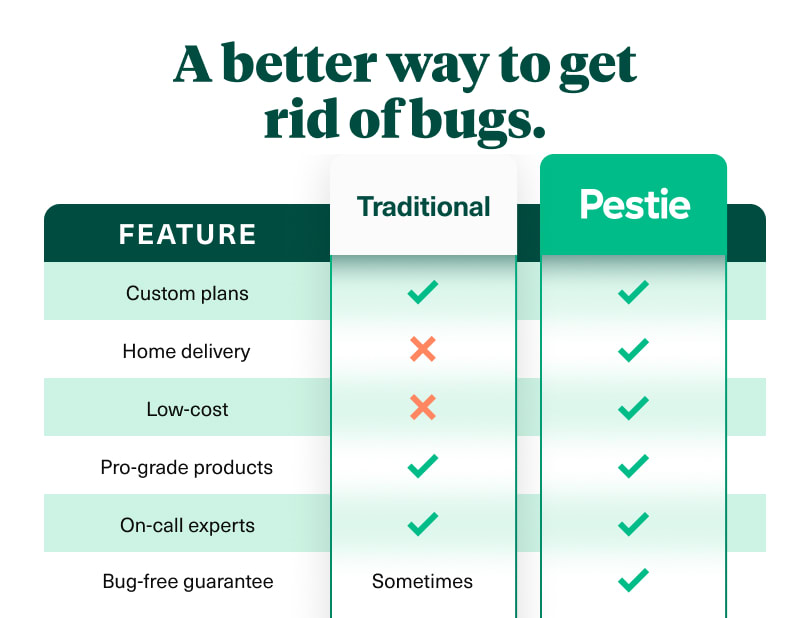 A better way to get rid of bugs.

| FEATURE | Traditional | Pestie |
|---|---|---|
| Custom plans | ✓ | ✓ |
| Home delivery | ✗ | ✓ |
| Low-cost | ✗ | ✓ |
| Pro-grade products | ✓ | ✓ |
| On-call experts | ✓ | ✓ |
| Bug-free guarantee | Sometimes | ✓ |